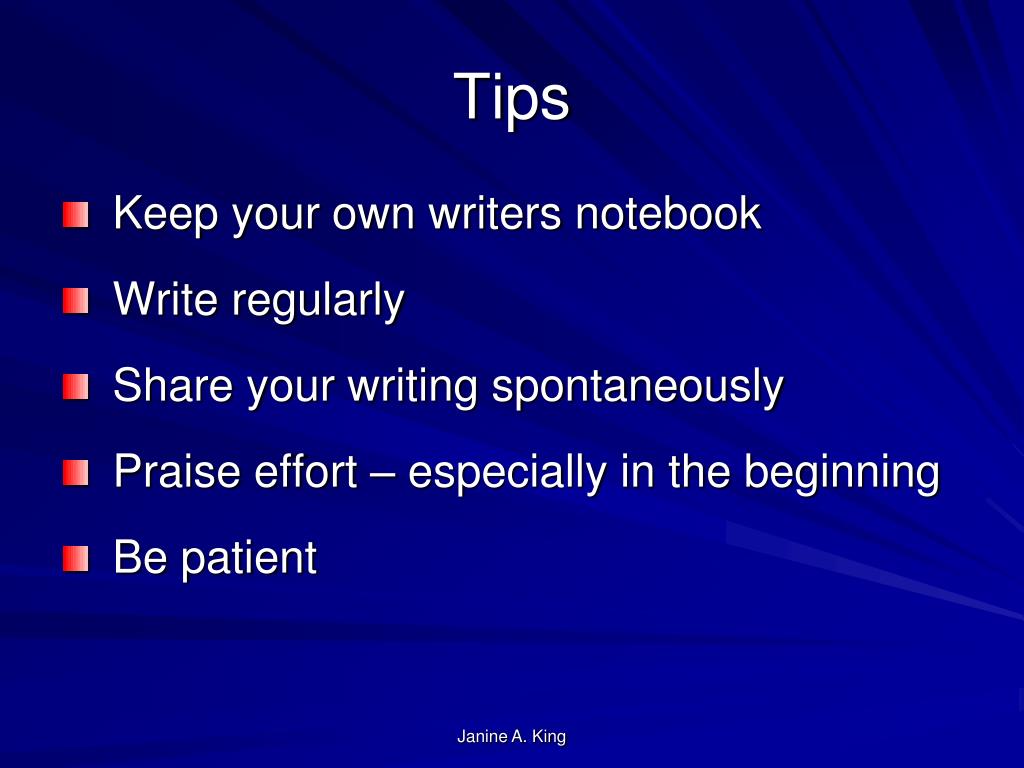 Tips

- Keep your own writers notebook
- Write regularly
- Share your writing spontaneously
- Praise effort – especially in the beginning
- Be patient

Janine A. King